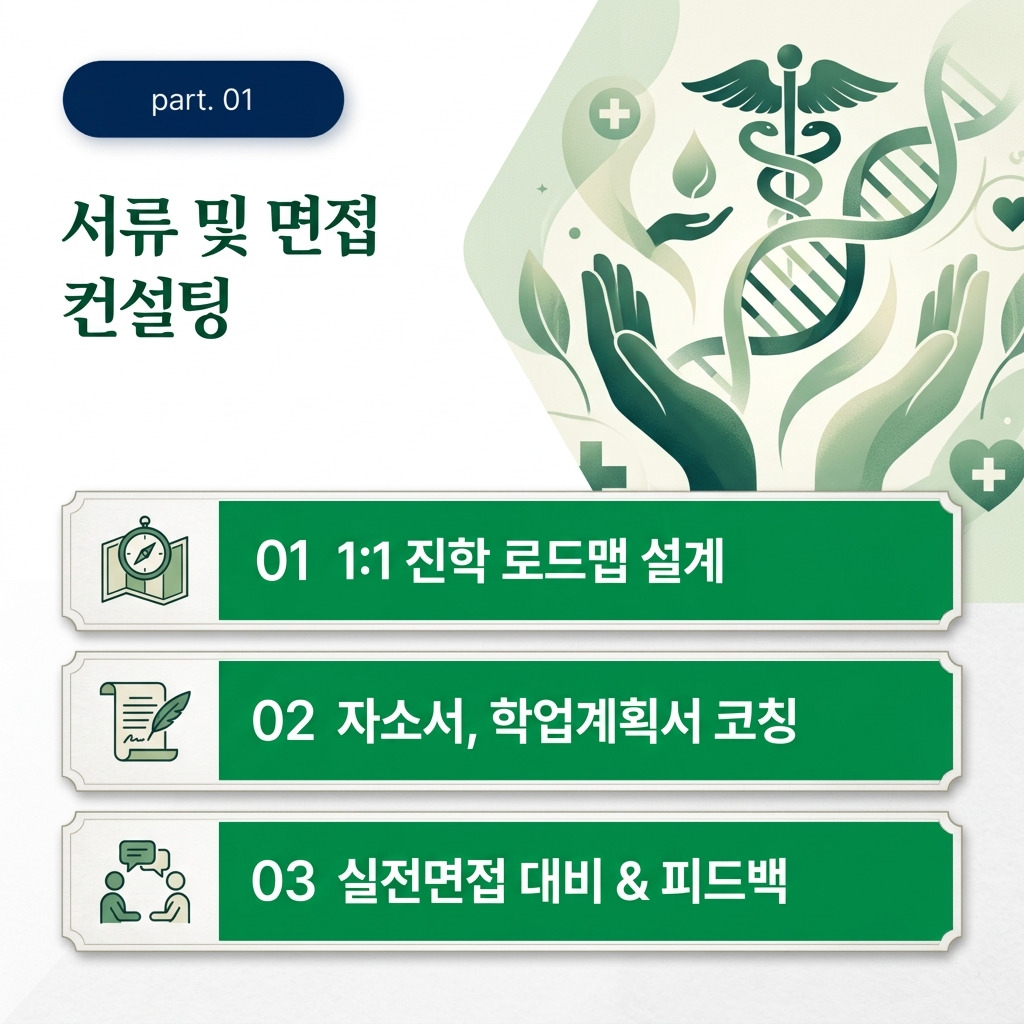 part. 01

서류 및 면접 컨설팅

01 1:1 진학 로드맵 설계

02 자소서, 학업계획서 코칭

03 실전면접 대비 & 피드백